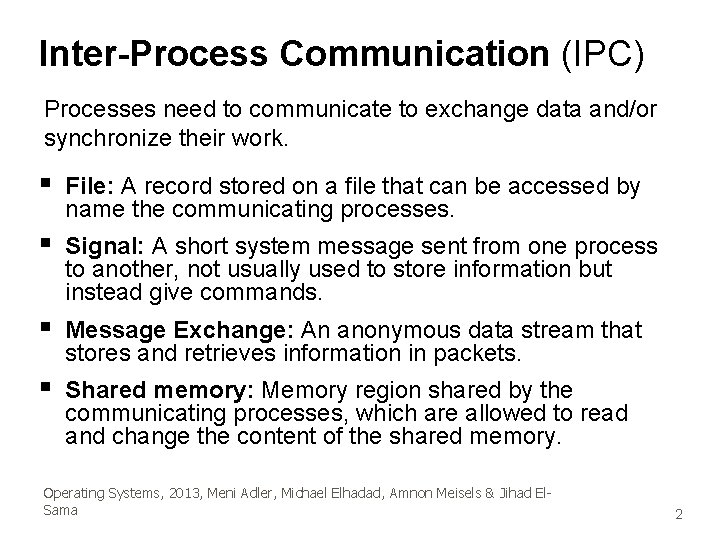 Inter-Process Communication (IPC)

Processes need to communicate to exchange data and/or synchronize their work.

▪ File: A record stored on a file that can be accessed by name the communicating processes.

▪ Signal: A short system message sent from one process to another, not usually used to store information but instead give commands.

▪ Message Exchange: An anonymous data stream that stores and retrieves information in packets.

▪ Shared memory: Memory region shared by the communicating processes, which are allowed to read and change the content of the shared memory.

Operating Systems, 2013, Meni Adler, Michael Elhadad, Amnon Meisels & Jihad El-Sama

2